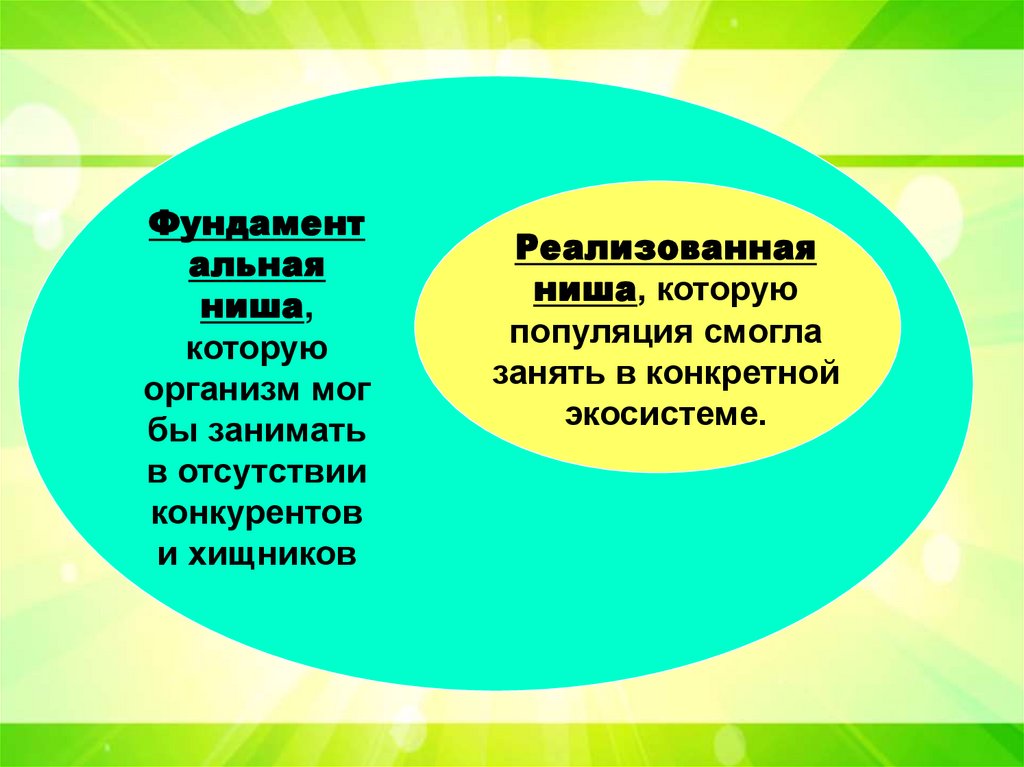 Фундаментальная ниша, которую организм мог бы занимать в отсутствии конкурентов и хищников

Реализованная ниша, которую популяция смогла занять в конкретной экосистеме.